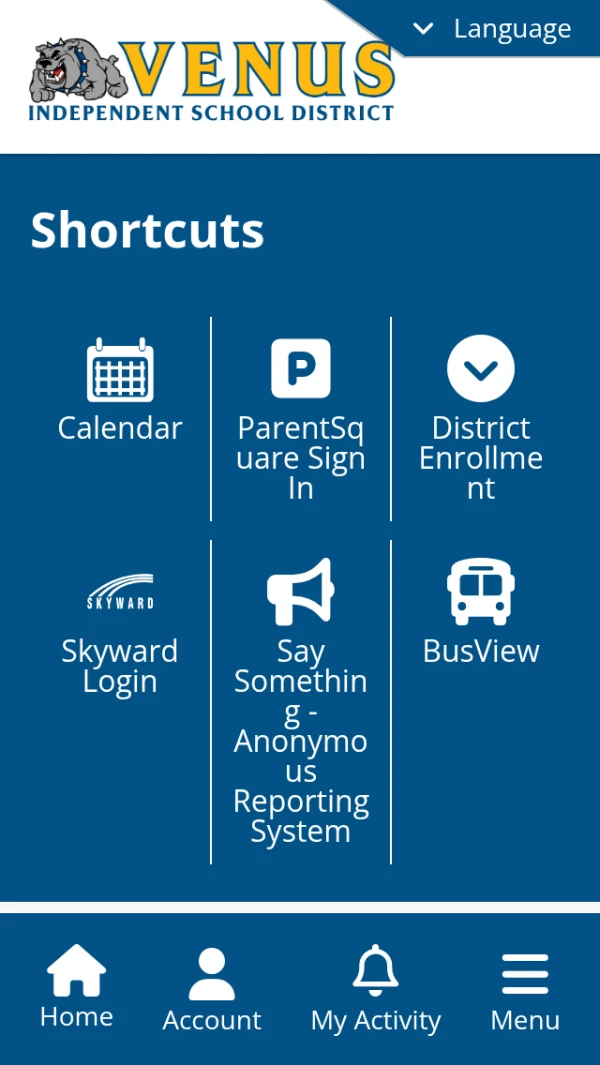 Language

VENUS
INDEPENDENT SCHOOL DISTRICT

Shortcuts

Calendar

P
ParentSquare Sign In

District Enrollment

SKYWARD
Skyward Login

Say Something - Anonymous Reporting System

BusView

Home

Account

My Activity

Menu